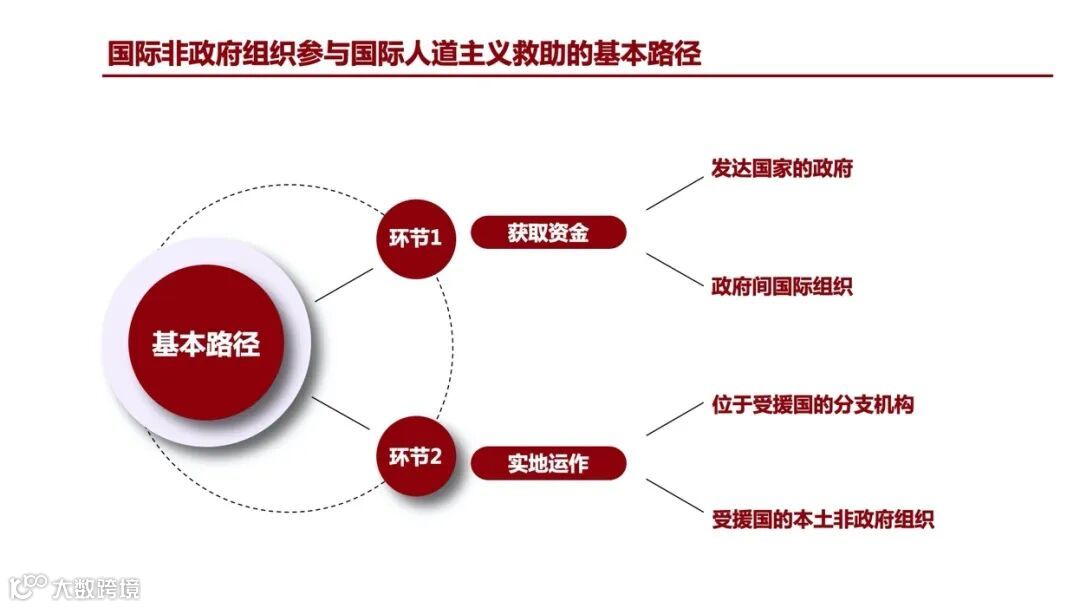 国际非政府组织参与国际人道主义救助的基本路径

基本路径

环节1

获取资金

发达国家的政府

政府间国际组织

环节2

实地运作

位于受援国的分支机构

受援国的本土非政府组织

大数跨境